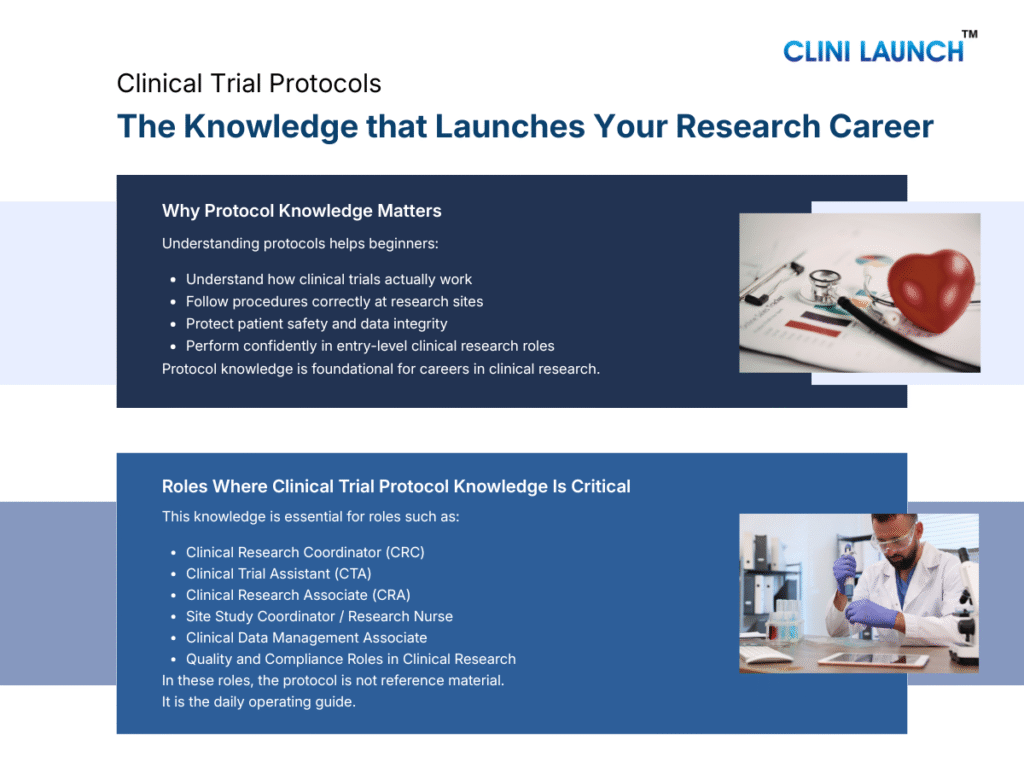 CLINI LAUNCH™

Clinical Trial Protocols

The Knowledge that Launches Your Research Career

Why Protocol Knowledge Matters

Understanding protocols helps beginners:

- Understand how clinical trials actually work
- Follow procedures correctly at research sites
- Protect patient safety and data integrity
- Perform confidently in entry-level clinical research roles

Protocol knowledge is foundational for careers in clinical research.

Roles Where Clinical Trial Protocol Knowledge Is Critical

This knowledge is essential for roles such as:

- Clinical Research Coordinator (CRC)
- Clinical Trial Assistant (CTA)
- Clinical Research Associate (CRA)
- Site Study Coordinator / Research Nurse
- Clinical Data Management Associate
- Quality and Compliance Roles in Clinical Research

In these roles, the protocol is not reference material.
It is the daily operating guide.